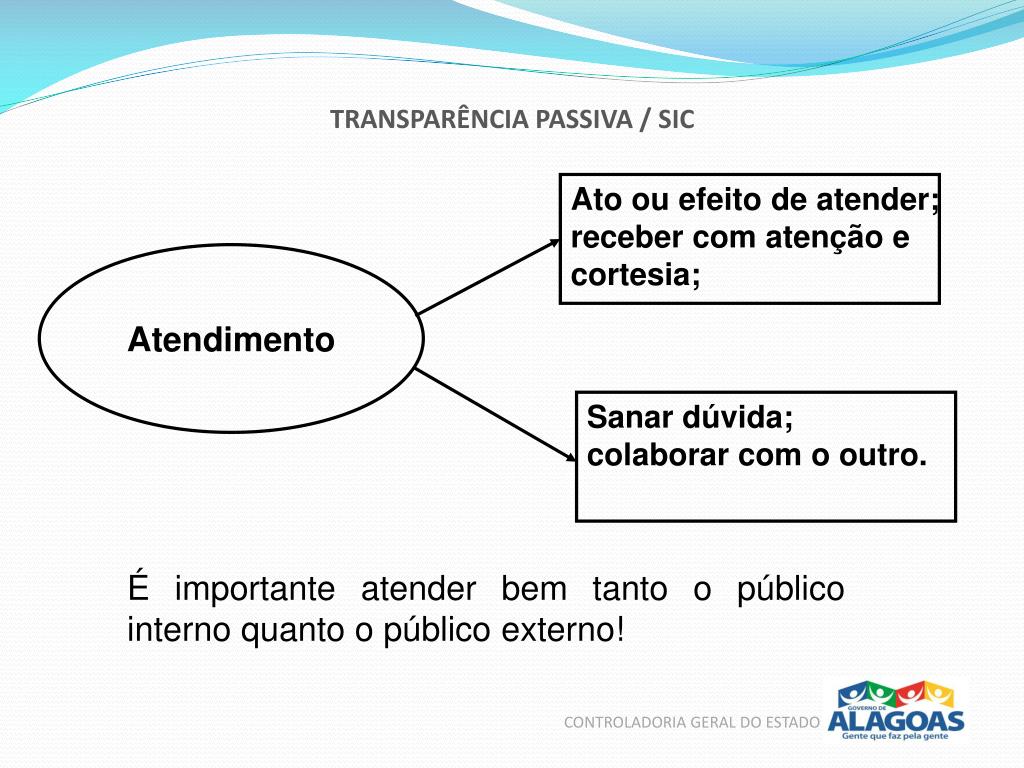 TRANSPARÊNCIA PASSIVA / SIC

Atendimento

Ato ou efeito de atender; receber com atenção e cortesia;

Sanar dúvida; colaborar com o outro.

É importante atender bem tanto o público interno quanto o público externo!

CONTROLADORIA GERAL DO ESTADO

GOVERNO DE ALAGOAS
Gente que faz pela gente